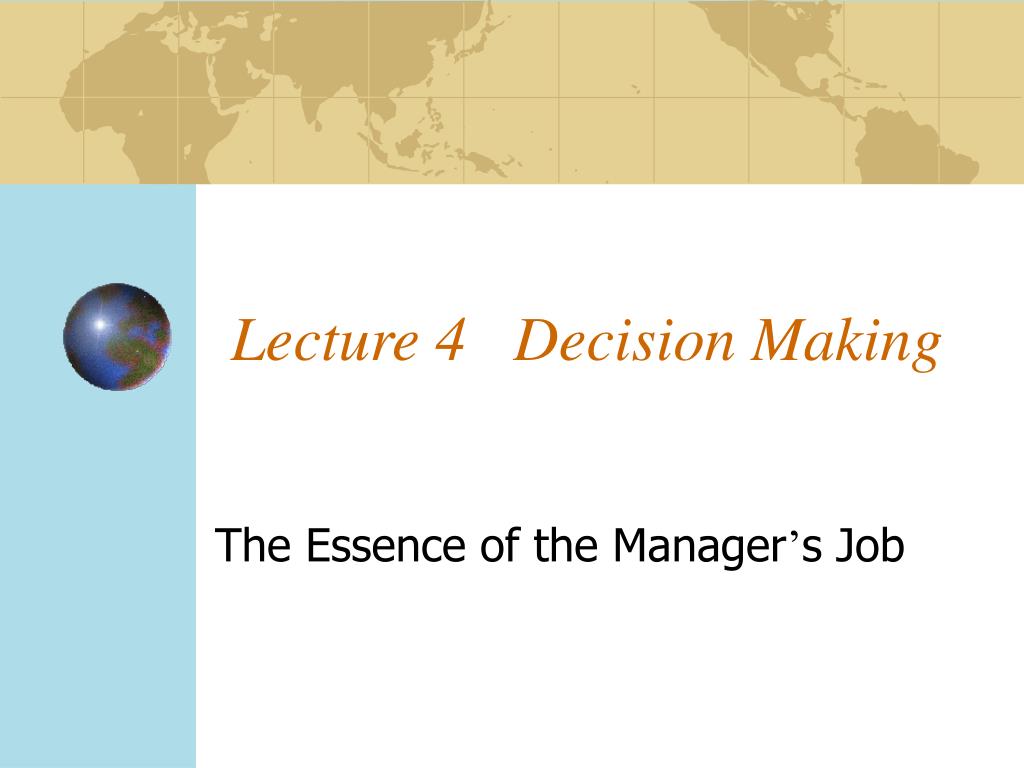 Lecture 4 Decision Making

The Essence of the Manager’s Job